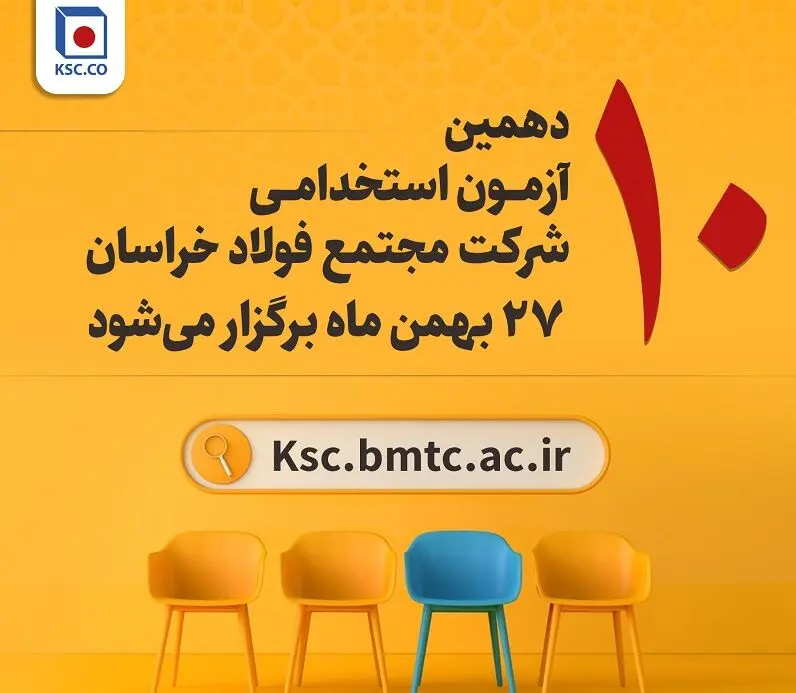 KSC.CO

۱۰

دهمین
آزمون استخدامی
شرکت مجتمع فولاد خراسان
۲۷ بهمن ماه برگزار می‌شود

Ksc.bmtc.ac.ir